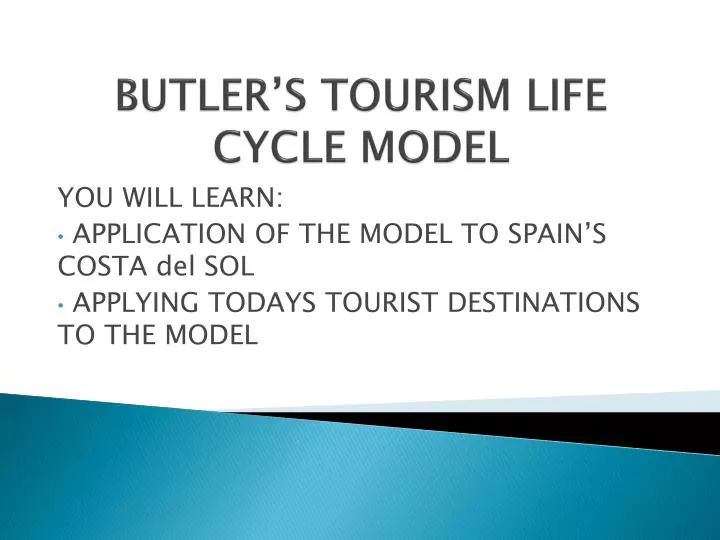 BUTLER'S TOURISM LIFE CYCLE MODEL

YOU WILL LEARN:

• APPLICATION OF THE MODEL TO SPAIN'S COSTA del SOL

• APPLYING TODAYS TOURIST DESTINATIONS TO THE MODEL